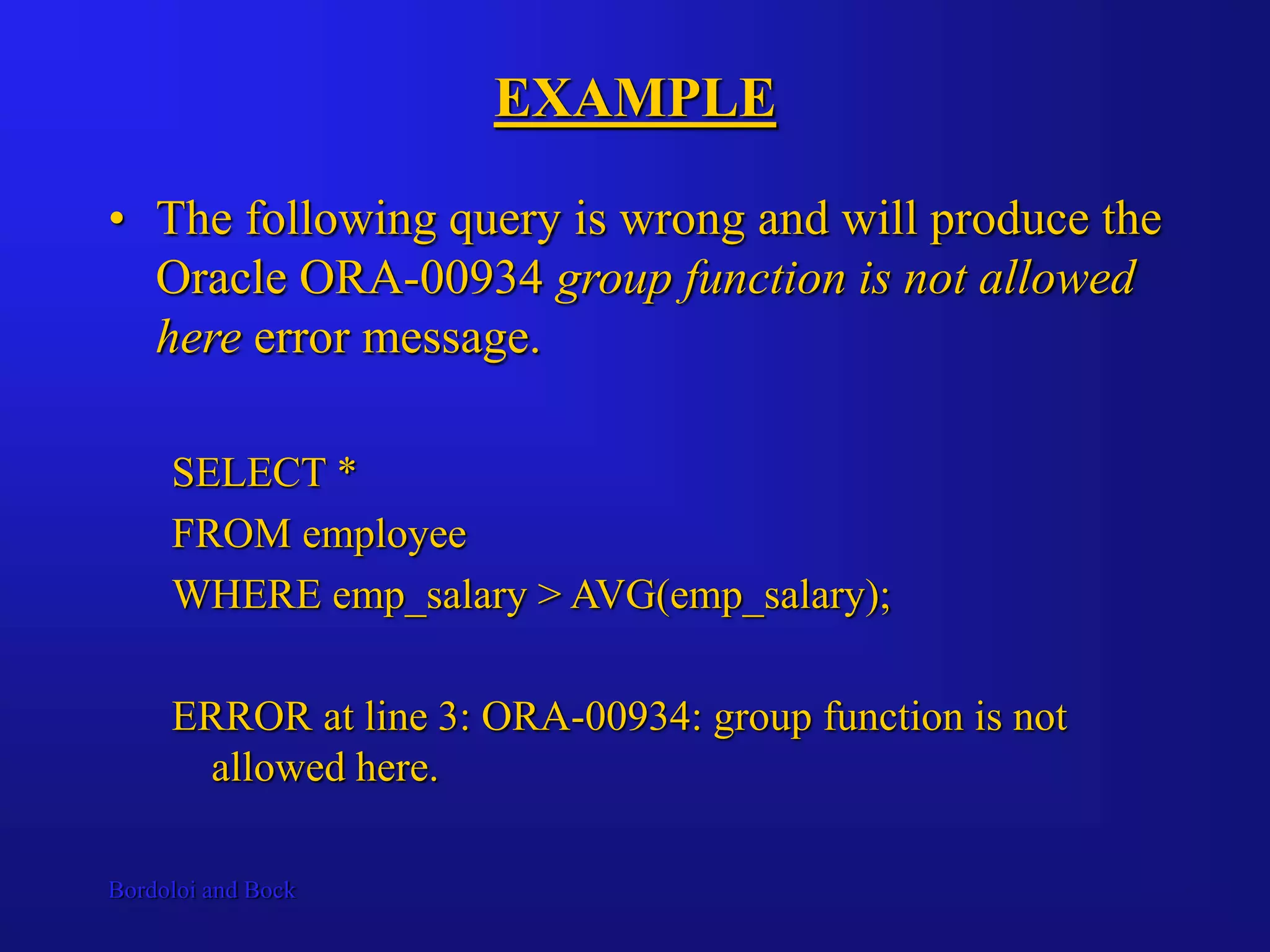 EXAMPLE

• The following query is wrong and will produce the Oracle ORA-00934 group function is not allowed here error message.

SELECT *
FROM employee
WHERE emp_salary > AVG(emp_salary);

ERROR at line 3: ORA-00934: group function is not allowed here.

Bordoloi and Bock